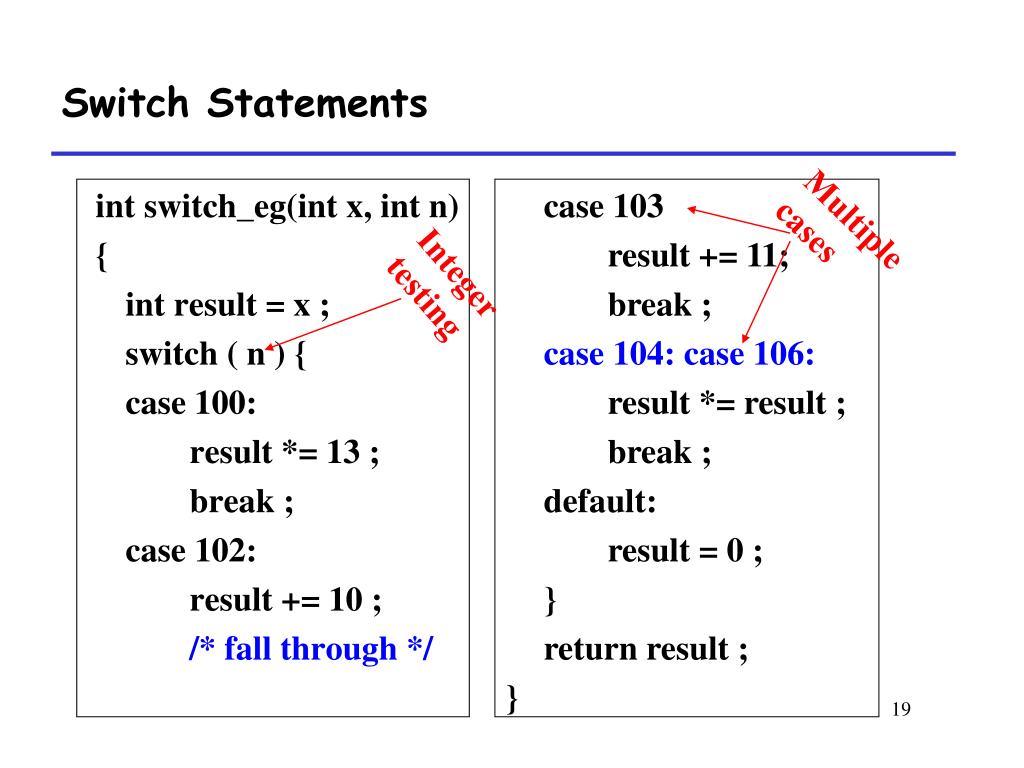 Switch Statements

int switch_eg(int x, int n)
{
int result = x ;
switch ( n ) {
case 100:
result *= 13 ;
break ;
case 102:
result += 10 ;
/* fall through */

Integer testing

case 103
result += 11;
break ;
case 104: case 106:
result *= result ;
break ;
default:
result = 0 ;
}
return result ;
}

Multiple cases

19